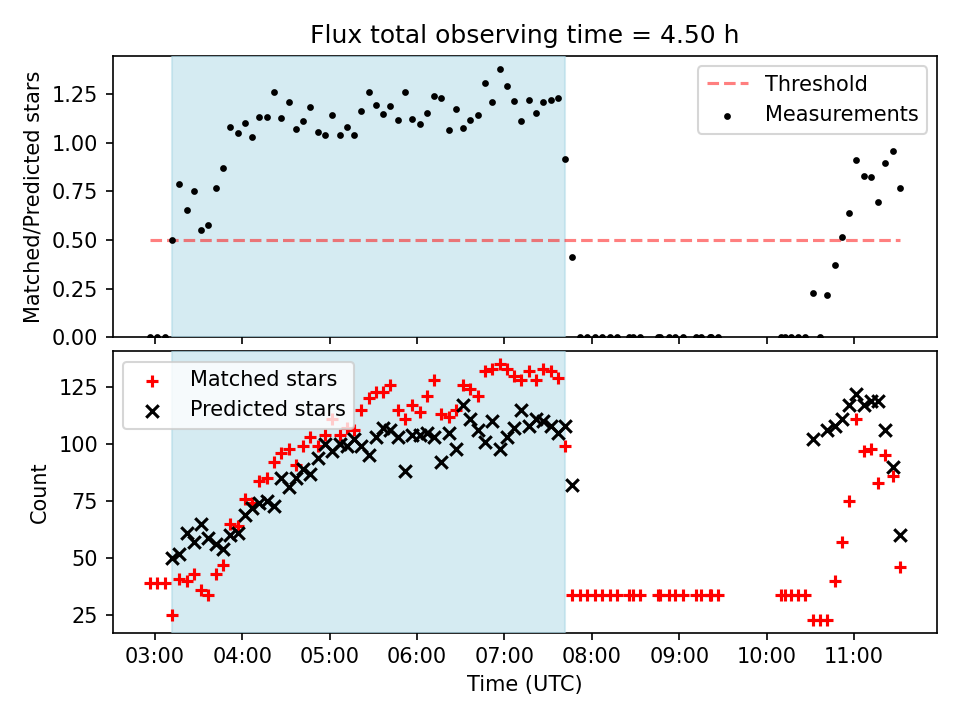 Flux total observing time = 4.50 h

Matched/Predicted stars

1.25
1.00
0.75
0.50
0.25
0.00

Threshold
Measurements

Count

125
100
75
50
25

Matched stars
Predicted stars

03:00 04:00 05:00 06:00 07:00 08:00 09:00 10:00 11:00

Time (UTC)